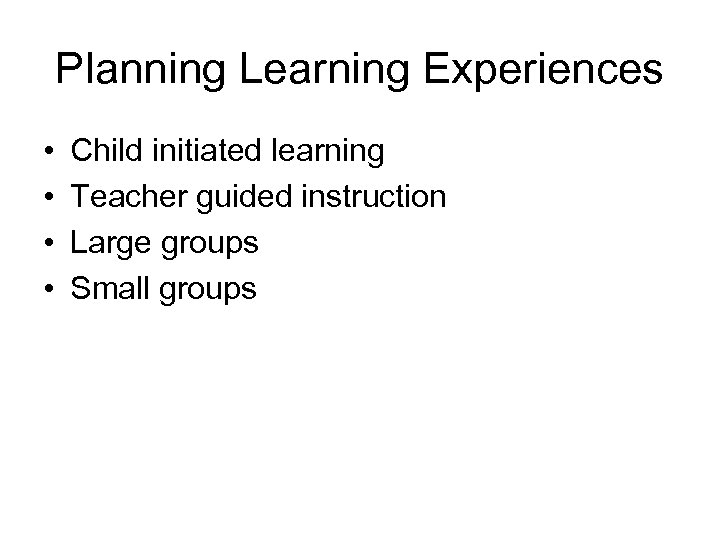 Planning Learning Experiences

• Child initiated learning
• Teacher guided instruction
• Large groups
• Small groups